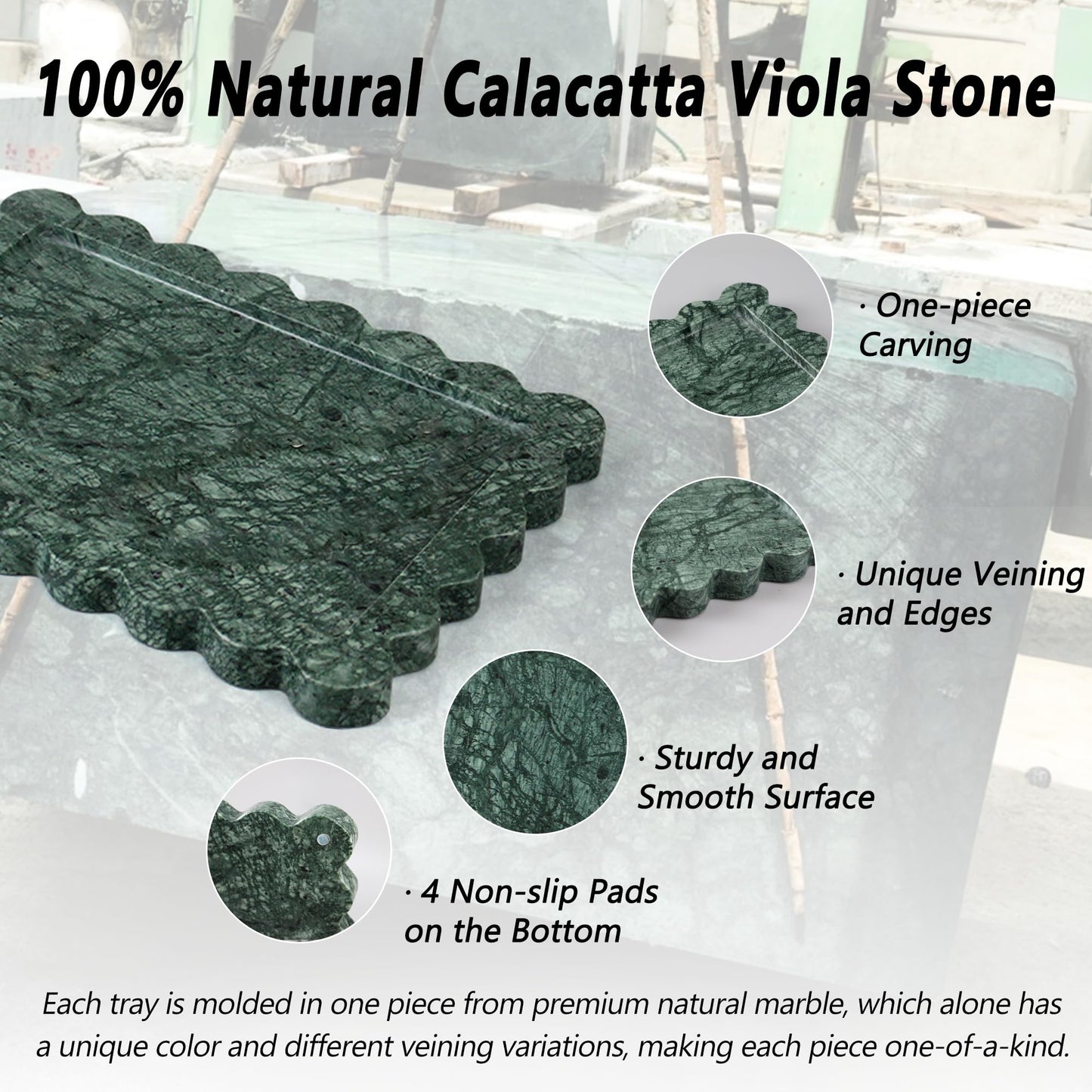 100% Natural Calacatta Viola Stone

· One-piece Carving

· Unique Veining and Edges

· Sturdy and Smooth Surface

· 4 Non-slip Pads on the Bottom

Each tray is molded in one piece from premium natural marble, which alone has a unique color and different veining variations, making each piece one-of-a-kind.